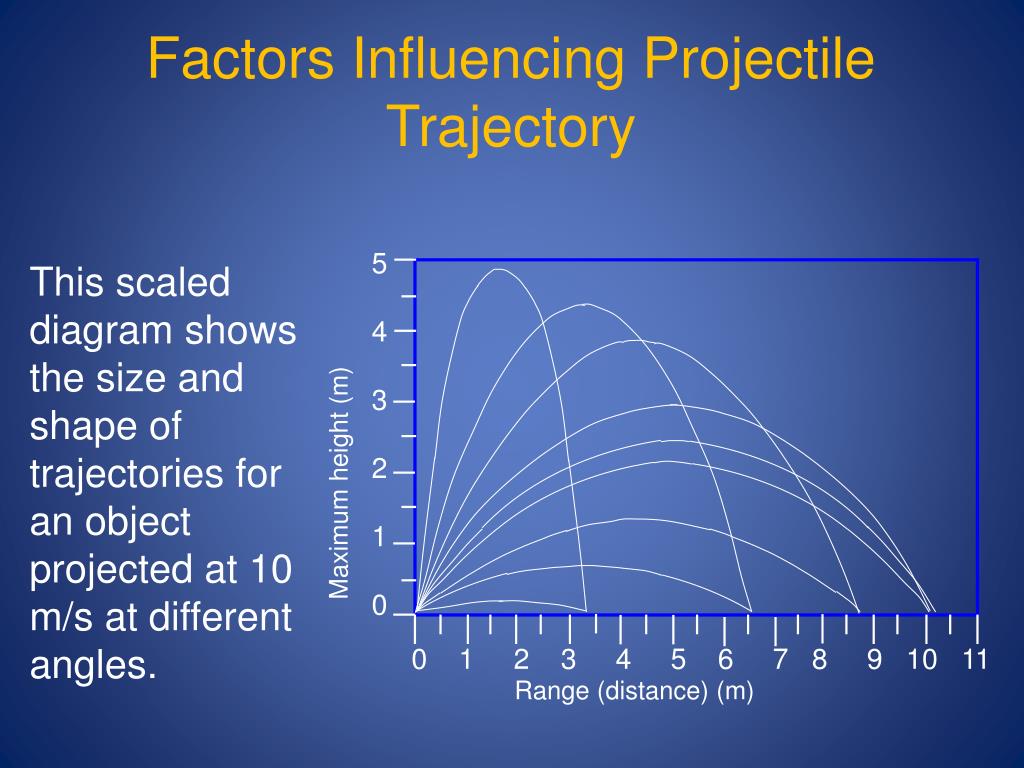 Factors Influencing Projectile Trajectory

This scaled diagram shows the size and shape of trajectories for an object projected at 10 m/s at different angles.

Maximum height (m)

5
4
3
2
1
0

0 1 2 3 4 5 6 7 8 9 10 11

Range (distance) (m)